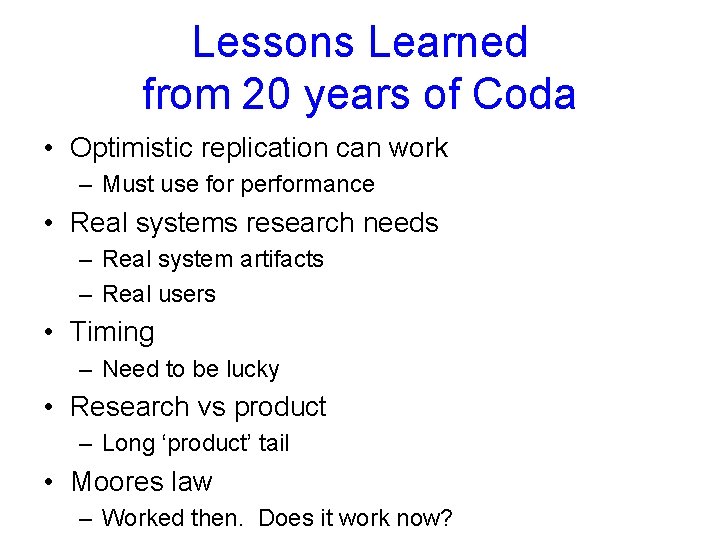 Lessons Learned
from 20 years of Coda

• Optimistic replication can work
– Must use for performance
• Real systems research needs
– Real system artifacts
– Real users
• Timing
– Need to be lucky
• Research vs product
– Long ‘product’ tail
• Moores law
– Worked then. Does it work now?